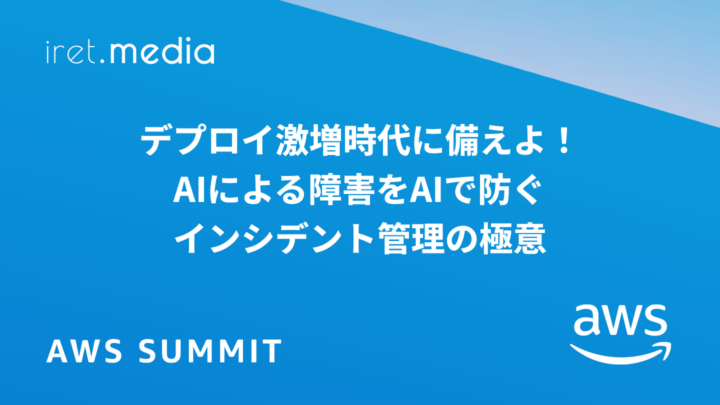 iret.media

デプロイ激増時代に備えよ！
AIによる障害をAIで防ぐ
インシデント管理の極意

AWS SUMMIT

aws